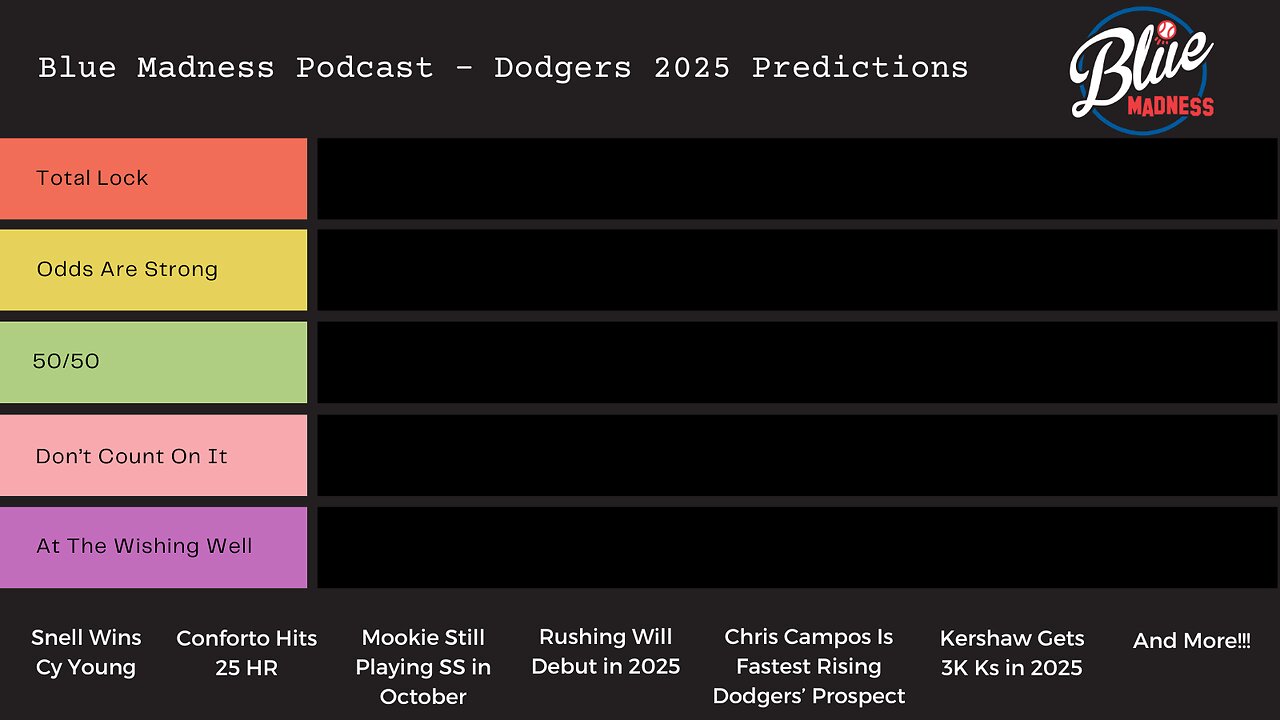 Blue Madness Podcast - Dodgers 2025 Predictions

Blue MADNESS

Total Lock

Odds Are Strong

50/50

Don't Count On It

At The Wishing Well

Snell Wins Cy Young

Conforto Hits 25 HR

Mookie Still Playing SS in October

Rushing Will Debut in 2025

Chris Campos Is Fastest Rising Dodgers' Prospect

Kershaw Gets 3K Ks in 2025

And More!!!